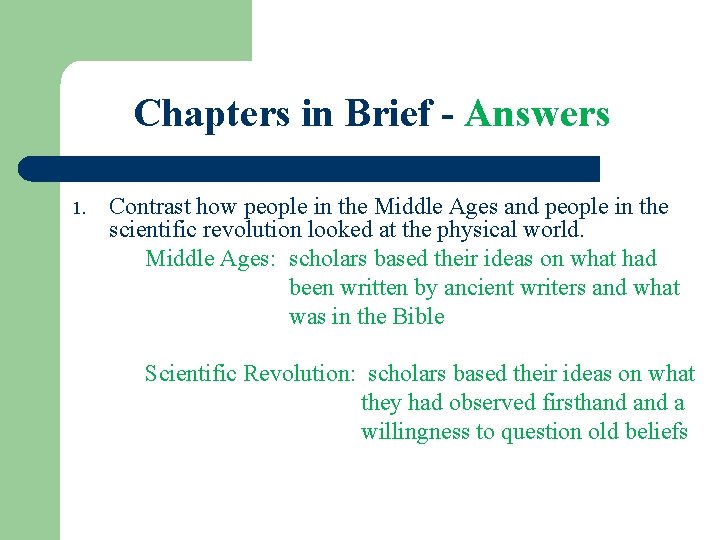 Chapters in Brief - Answers

1. Contrast how people in the Middle Ages and people in the scientific revolution looked at the physical world.

Middle Ages: scholars based their ideas on what had been written by ancient writers and what was in the Bible

Scientific Revolution: scholars based their ideas on what they had observed firsthand and a willingness to question old beliefs